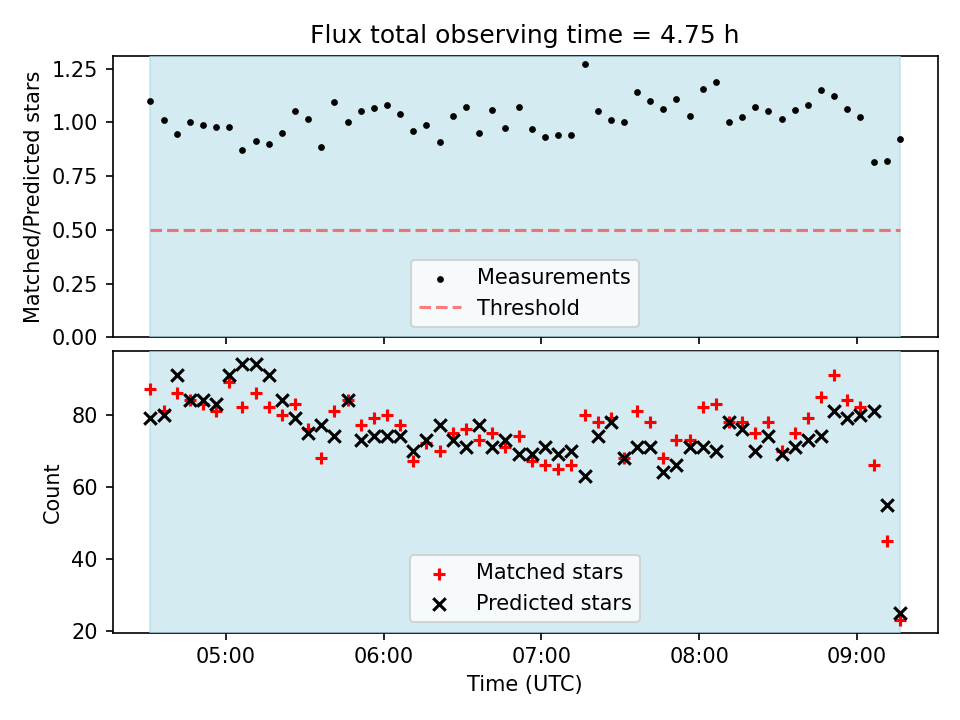 Flux total observing time = 4.75 h

Matched/Predicted stars

1.25
1.00
0.75
0.50
0.25
0.00

Measurements
Threshold

Count

80
60
40
20

Matched stars
Predicted stars

05:00
06:00
07:00
08:00
09:00

Time (UTC)